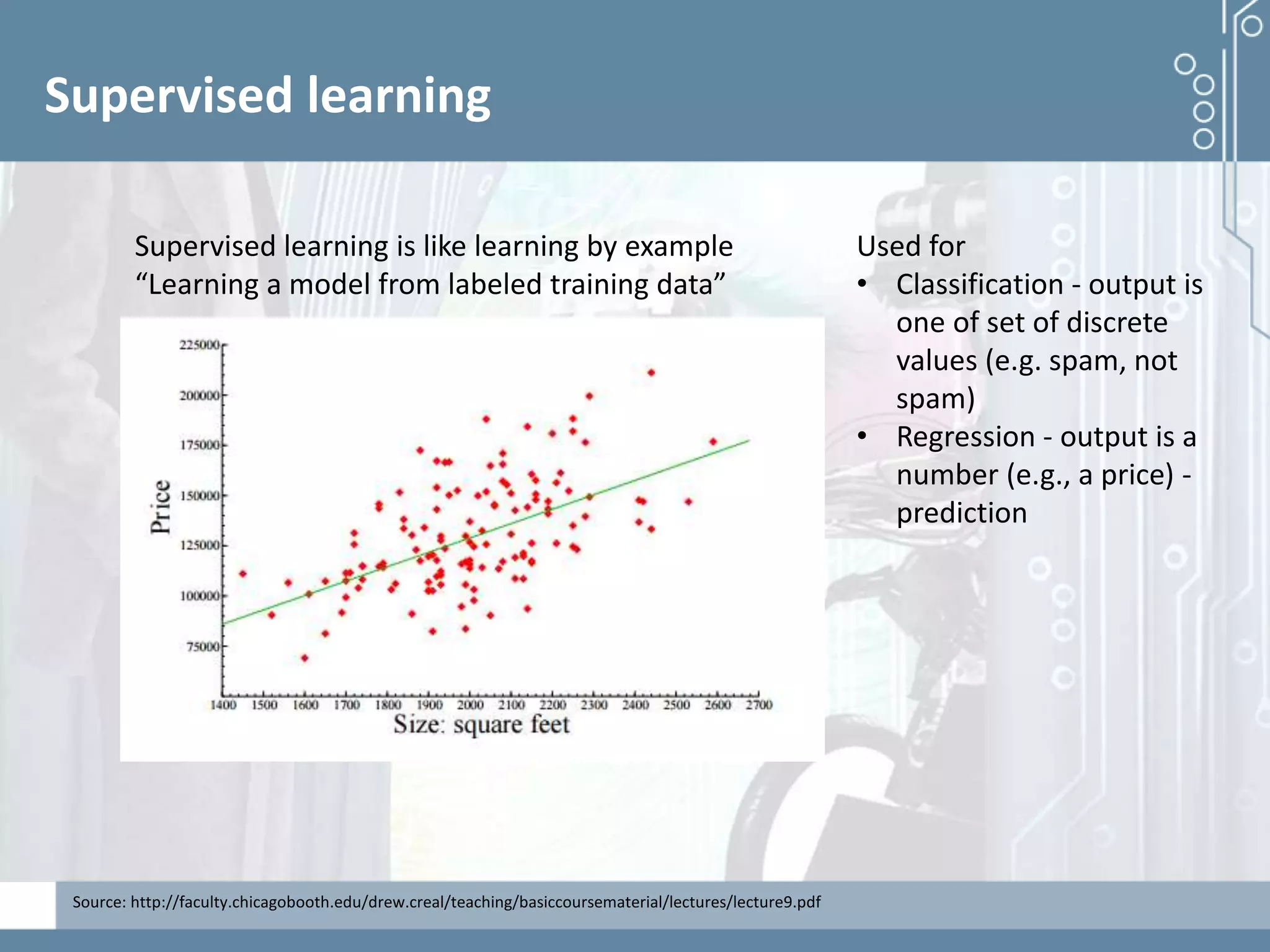 Supervised learning

Supervised learning is like learning by example
“Learning a model from labeled training data”

225000
200000
175000
150000
125000
100000
75000
Price
1400 1500 1600 1700 1800 1900 2000 2100 2200 2300 2400 2500 2600 2700
Size: square feet

Used for
• Classification - output is one of set of discrete values (e.g. spam, not spam)
• Regression - output is a number (e.g., a price) - prediction

Source: http://faculty.chicagobooth.edu/drew.creal/teaching/basiccoursematerial/lectures/lecture9.pdf